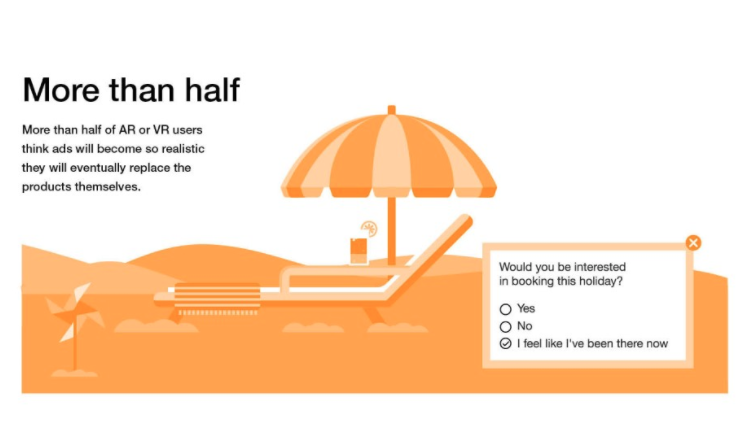 More than half

More than half of AR or VR users think ads will become so realistic they will eventually replace the products themselves.

Would you be interested in booking this holiday?

Yes
No
I feel like I've been there now